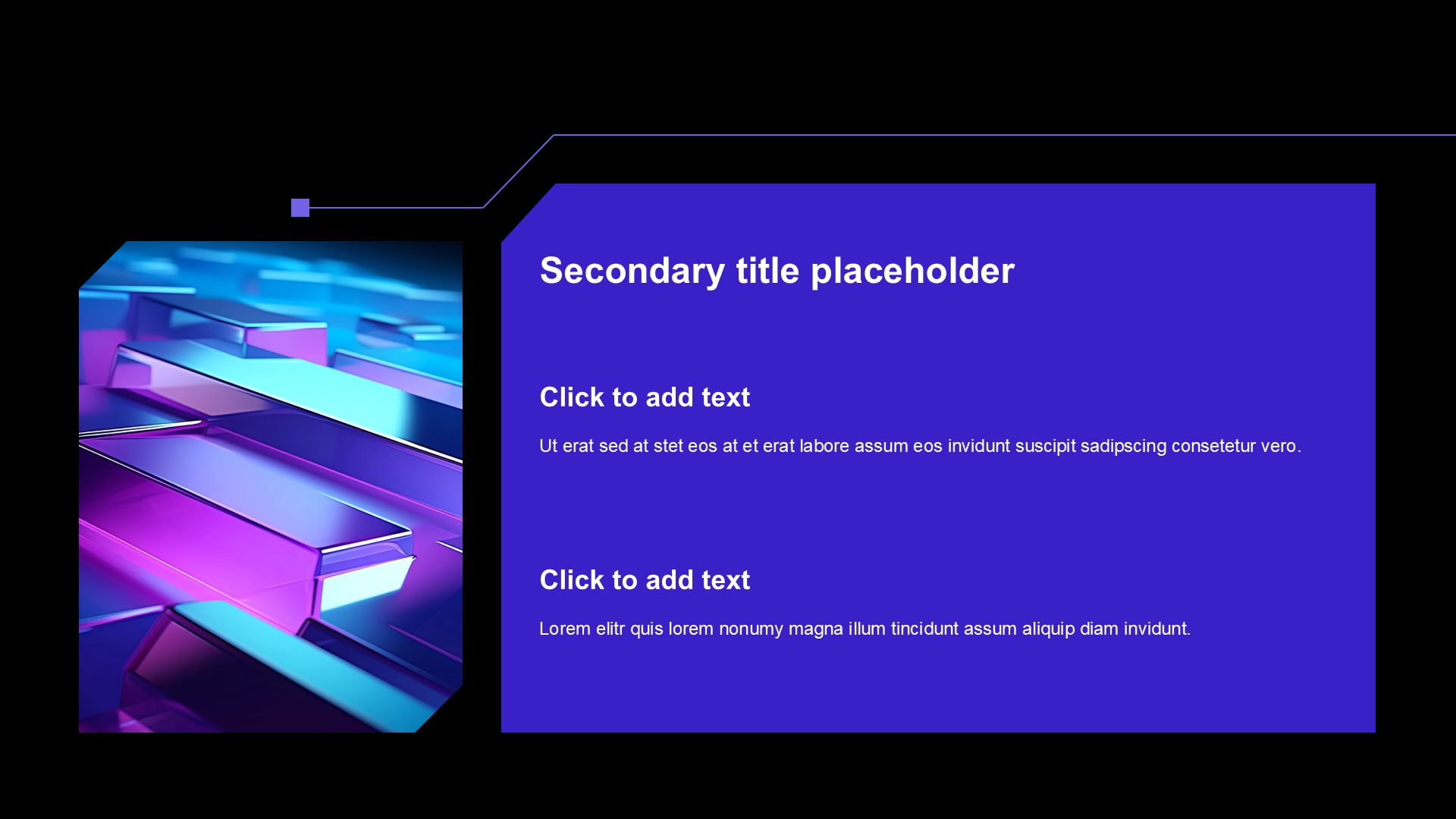 Secondary title placeholder

Click to add text

Ut erat sed at stet eos at et erat labore assum eos invidunt suscipit sadipscing consetetur vero.

Click to add text

Lorem elitr quis lorem nonumy magna illum tincidunt assum aliquip diam invidunt.